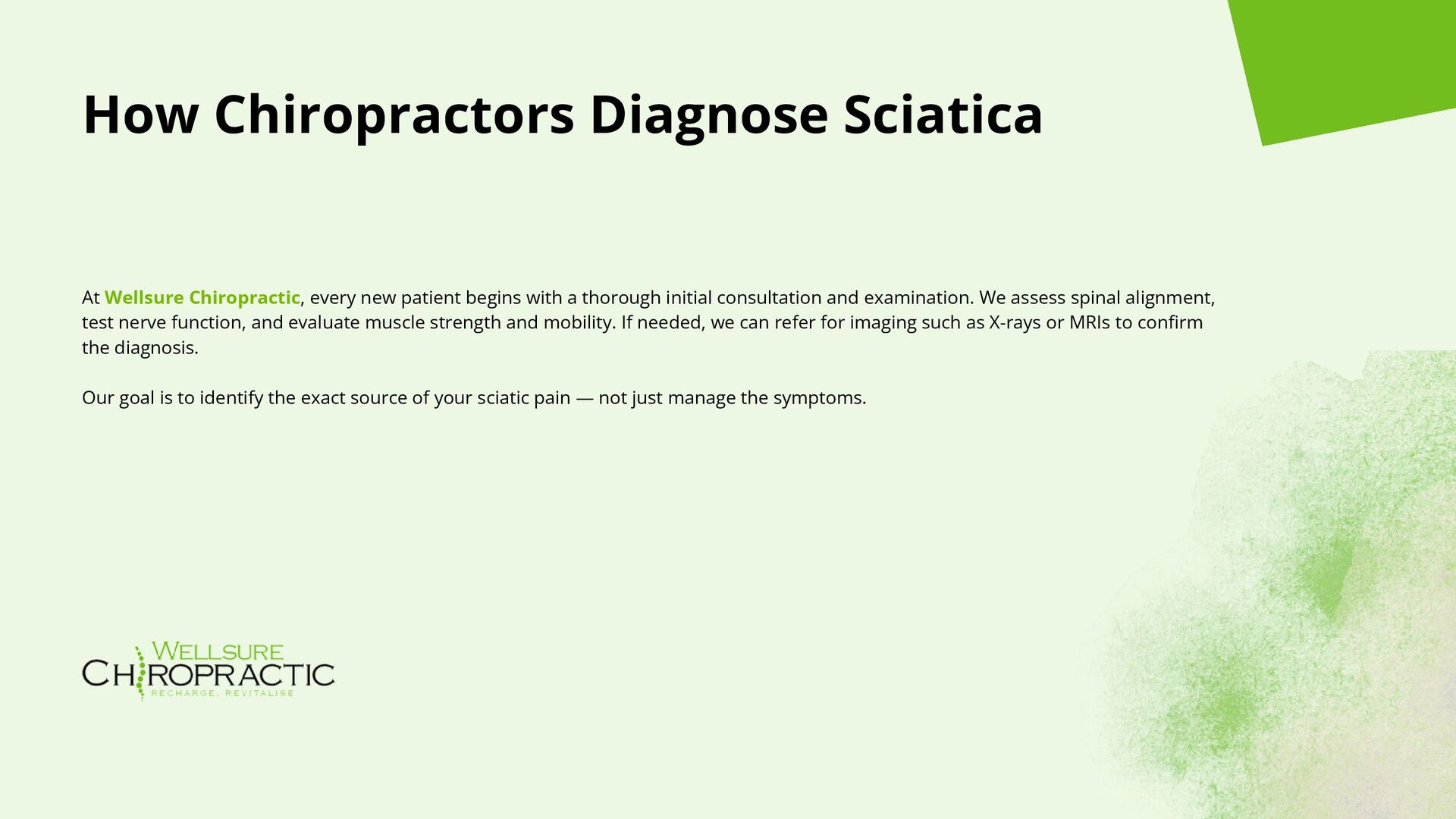 How Chiropractors Diagnose Sciatica

At Wellsure Chiropractic, every new patient begins with a thorough initial consultation and examination. We assess spinal alignment, test nerve function, and evaluate muscle strength and mobility. If needed, we can refer for imaging such as X-rays or MRIs to confirm the diagnosis.

Our goal is to identify the exact source of your sciatic pain — not just manage the symptoms.

WELLSURE
CHIROPRACTIC
RECHARGE. REVITALISE